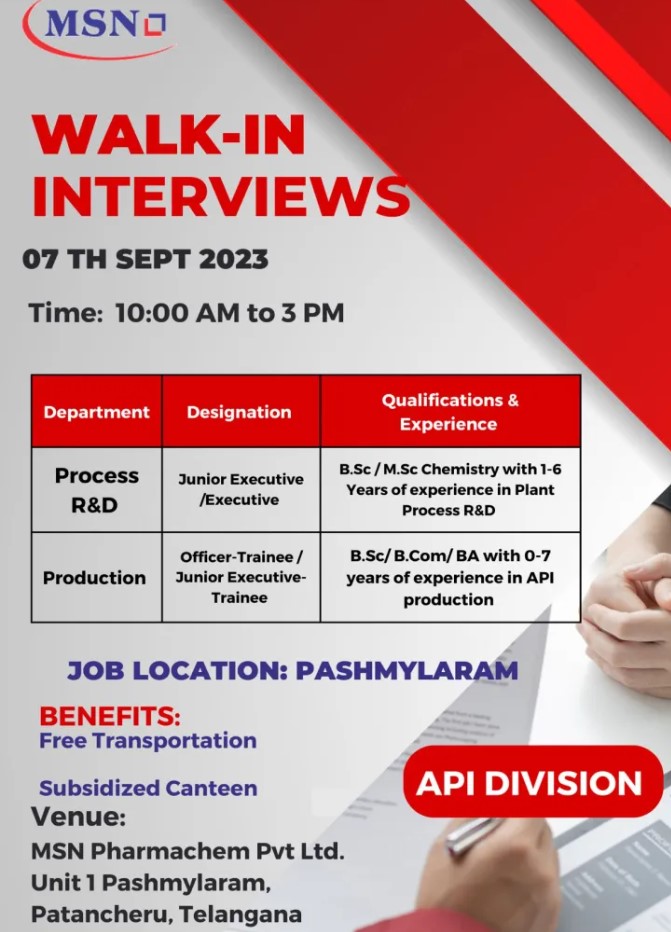 MSN

WALK-IN INTERVIEWS

07 TH SEPT 2023

Time: 10:00 AM to 3 PM

| Department | Designation | Qualifications & Experience |
|---|---|---|
| Process R&D | Junior Executive /Executive | B.Sc / M.Sc Chemistry with 1-6 Years of experience in Plant Process R&D |
| Production | Officer-Trainee / Junior Executive-Trainee | B.Sc/ B.Com/ BA with 0-7 years of experience in API production |

JOB LOCATION: PASHMYLARAM

BENEFITS:
Free Transportation

Subsidized Canteen

API DIVISION

Venue:
MSN Pharmachem Pvt Ltd.
Unit 1 Pashmylaram,
Patancheru, Telangana